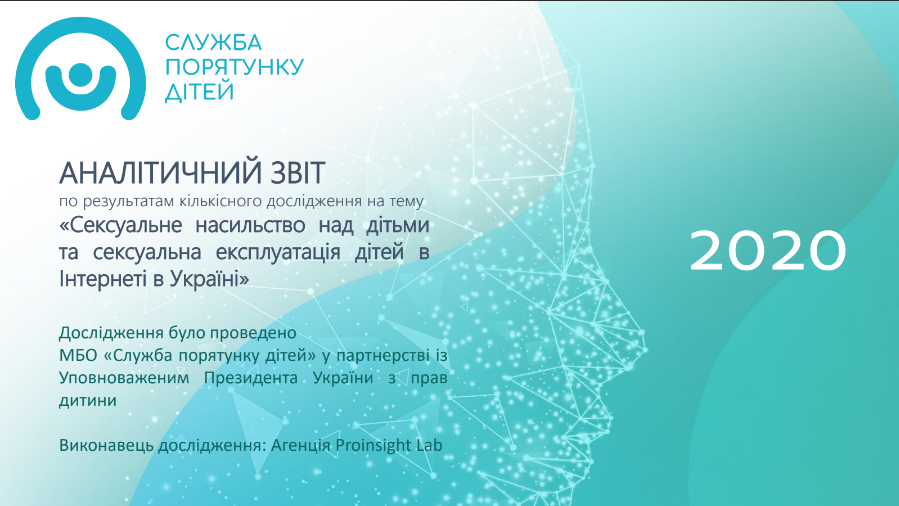 СЛУЖБА ПОРЯТУНКУ ДІТЕЙ

АНАЛІТИЧНИЙ ЗВІТ
по результатам кількісного дослідження на тему
«Сексуальне насильство над дітьми та сексуальна експлуатація дітей в Інтернеті в Україні»

2020

Дослідження було проведено МБО «Служба порятунку дітей» у партнерстві із Уповноваженим Президента України з прав дитини

Виконавець дослідження: Агенція Proinsight Lab